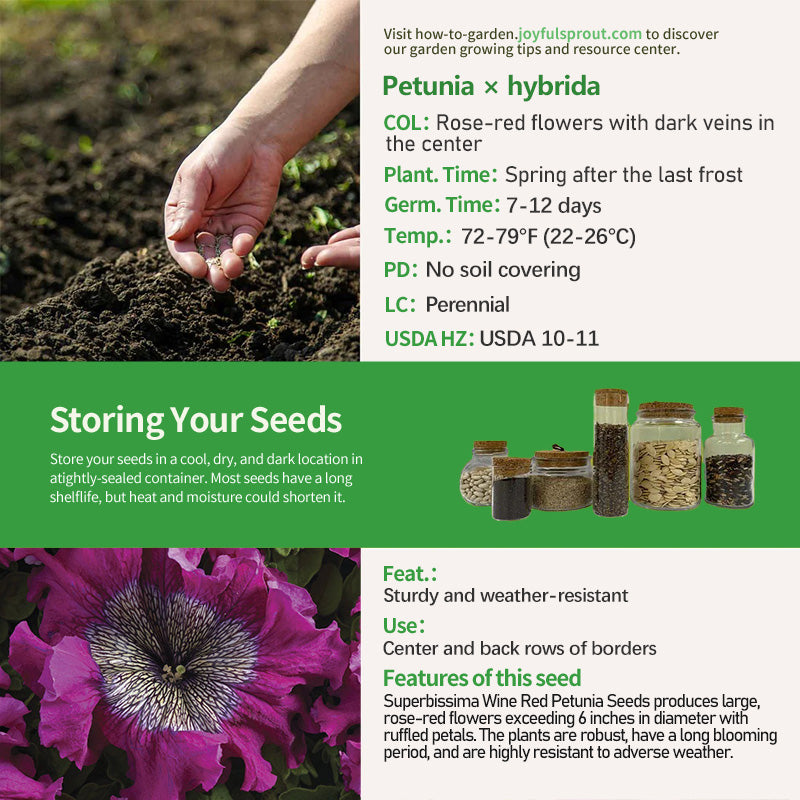 Visit how-to-garden.joyfulsprout.com to discover our garden growing tips and resource center.

Petunia × hybrida

COL: Rose-red flowers with dark veins in the center

Plant. Time: Spring after the last frost

Germ. Time: 7-12 days

Temp.: 72-79°F (22-26°C)

PD: No soil covering

LC: Perennial

USDA HZ: USDA 10-11

Storing Your Seeds

Store your seeds in a cool, dry, and dark location in atightly-sealed container. Most seeds have a long shelflife, but heat and moisture could shorten it.

Feat.:
Sturdy and weather-resistant

Use:
Center and back rows of borders

Features of this seed
Superbissima Wine Red Petunia Seeds produces large, rose-red flowers exceeding 6 inches in diameter with ruffled petals. The plants are robust, have a long blooming period, and are highly resistant to adverse weather.